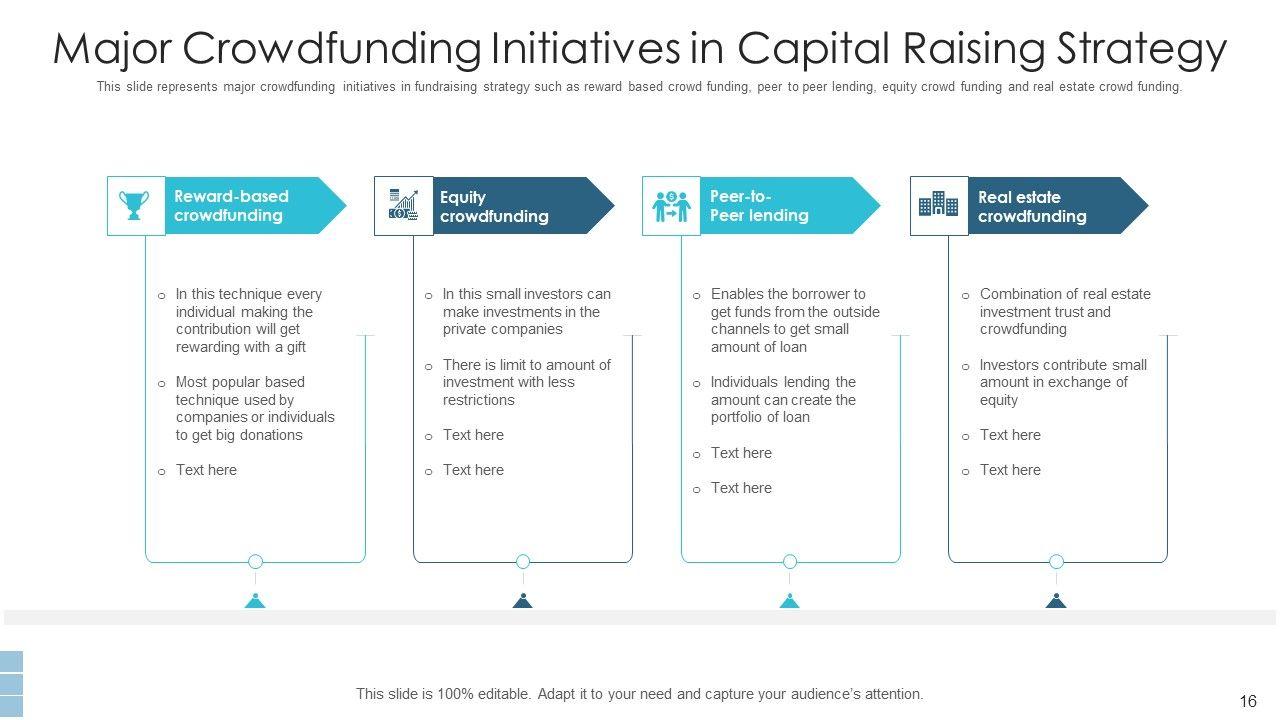 Major Crowdfunding Initiatives in Capital Raising Strategy

This slide represents major crowdfunding initiatives in fundraising strategy such as reward based crowd funding, peer to peer lending, equity crowd funding and real estate crowd funding.

Reward-based crowdfunding

o In this technique every individual making the contribution will get rewarding with a gift

o Most popular based technique used by companies or individuals to get big donations

o Text here

Equity crowdfunding

o In this small investors can make investments in the private companies

o There is limit to amount of investment with less restrictions

o Text here

o Text here

Peer-to-Peer lending

o Enables the borrower to get funds from the outside channels to get small amount of loan

o Individuals lending the amount can create the portfolio of loan

o Text here

o Text here

Real estate crowdfunding

o Combination of real estate investment trust and crowdfunding

o Investors contribute small amount in exchange of equity

o Text here

o Text here

This slide is 100% editable. Adapt it to your need and capture your audience's attention.

16